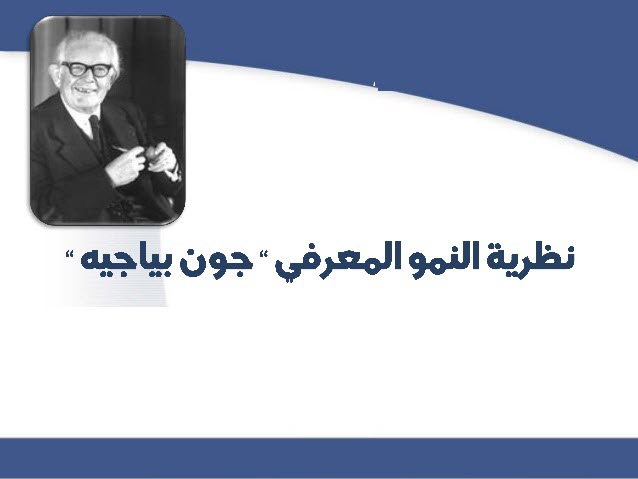 نظرية النمو المعرفي " جون بياجيه "